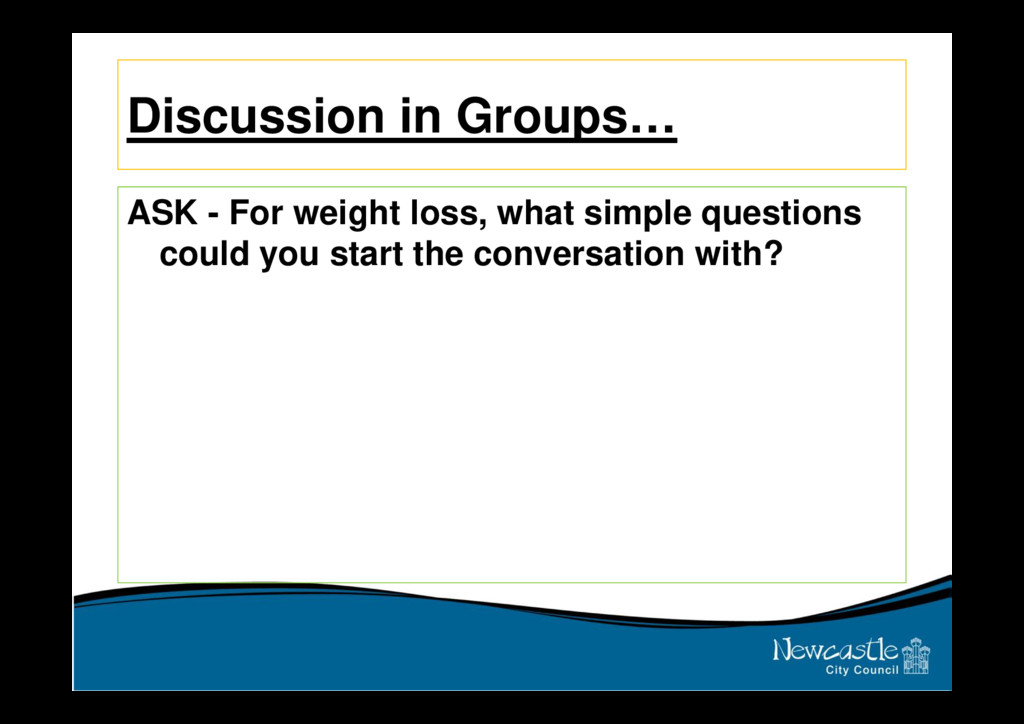 Discussion in Groups…

ASK - For weight loss, what simple questions could you start the conversation with?

Newcastle
City Council